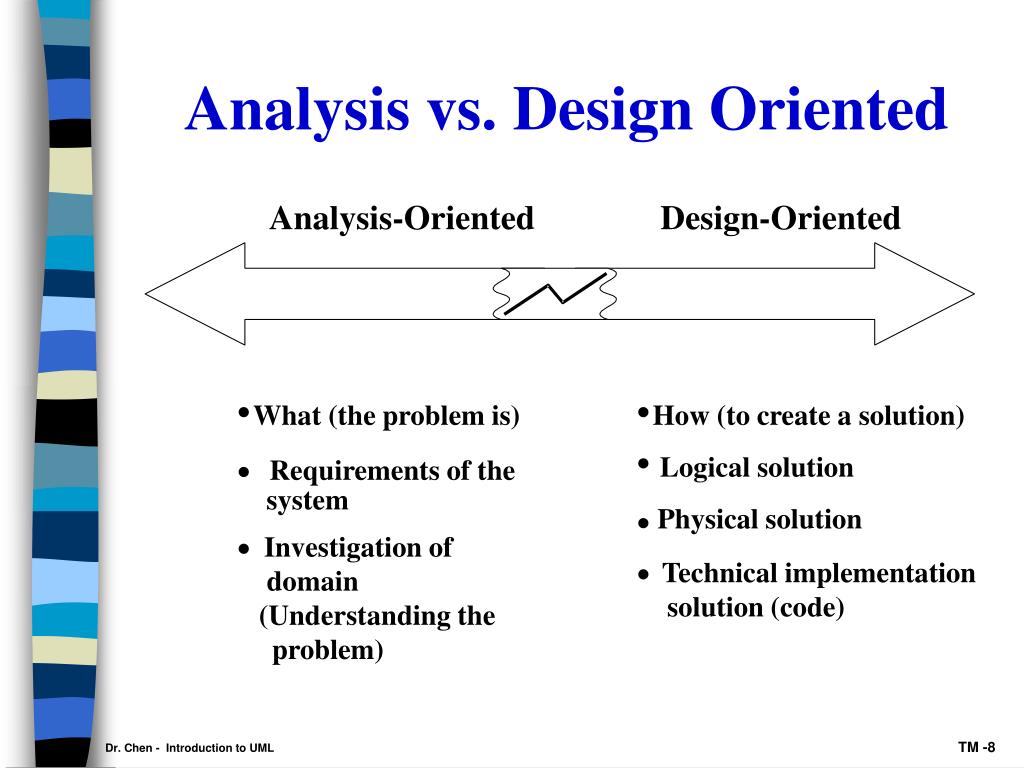 Analysis vs. Design Oriented

Analysis-Oriented

Design-Oriented

• What (the problem is)

• Requirements of the system

• Investigation of domain (Understanding the problem)

• How (to create a solution)

• Logical solution

• Physical solution

• Technical implementation solution (code)

Dr. Chen - Introduction to UML

TM -8